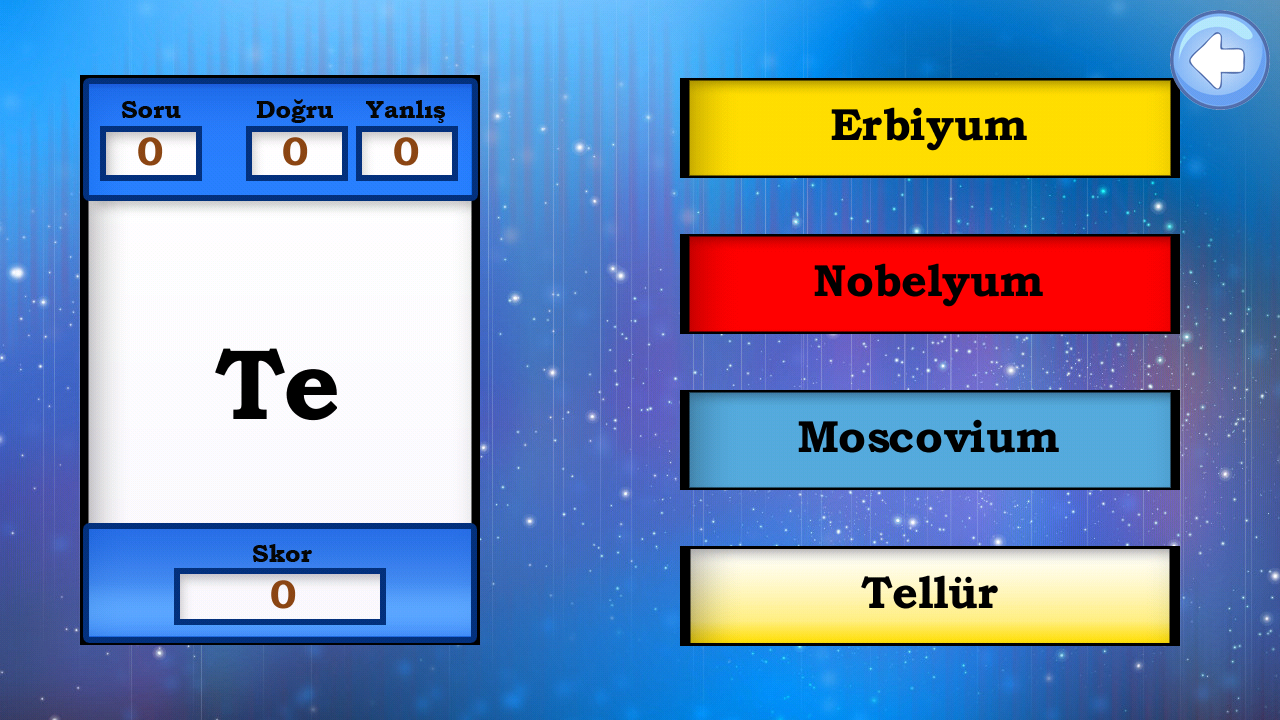 Soru
0
Doğru
0
Yanlış
0

Te

Skor
0

Erbiyum

Nobelyum

Moscovium

Tellür